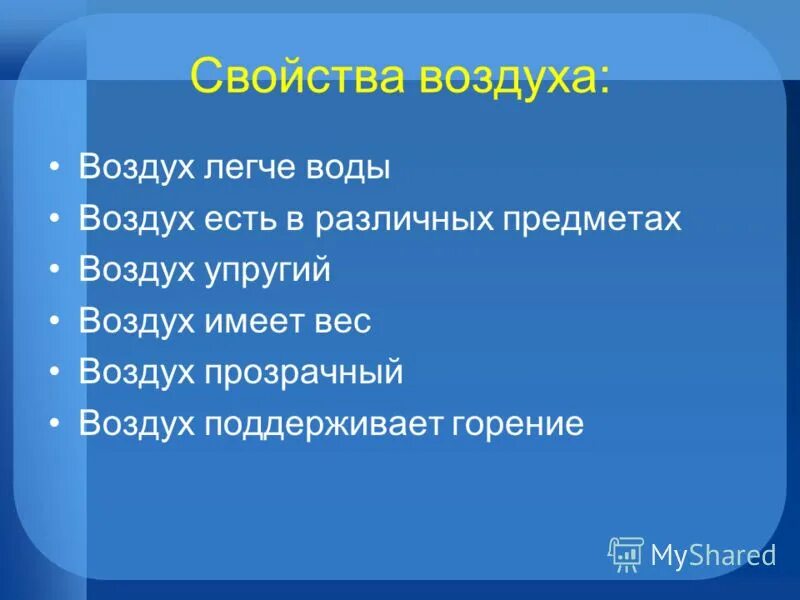 Свойства воздуха:

• Воздух легче воды
• Воздух есть в различных предметах
• Воздух упругий
• Воздух имеет вес
• Воздух прозрачный
• Воздух поддерживает горение

MyShared